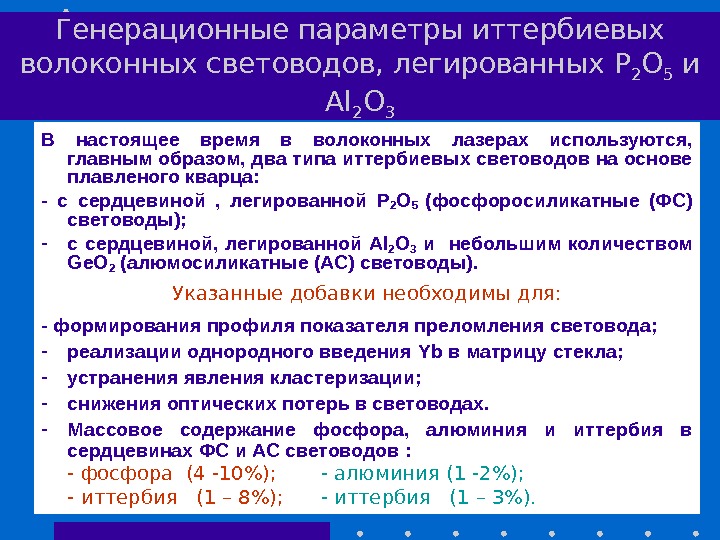 Генерационные параметры иттербиевых волоконных световодов, легированных $P_2O_5$ и $Al_2O_3$

В настоящее время в волоконных лазерах используются, главным образом, два типа иттербиевых световодов на основе плавленого кварца:

- с сердцевиной , легированной $P_2O_5$ (фосфоросиликатные (ФС) световоды);

- с сердцевиной, легированной $Al_2O_3$ и небольшим количеством $GeO_2$ (алюмосиликатные (АС) световоды).

Указанные добавки необходимы для:

- формирования профиля показателя преломления световода;

- реализации однородного введения Yb в матрицу стекла;

- устранения явления кластеризации;

- снижения оптических потерь в световодах.

- Массовое содержание фосфора, алюминия и иттербия в сердцевинах ФС и АС световодов :

- фосфора (4 -10%);
- иттербия (1 – 8%);

- алюминия (1 -2%);
- иттербия (1 – 3%).